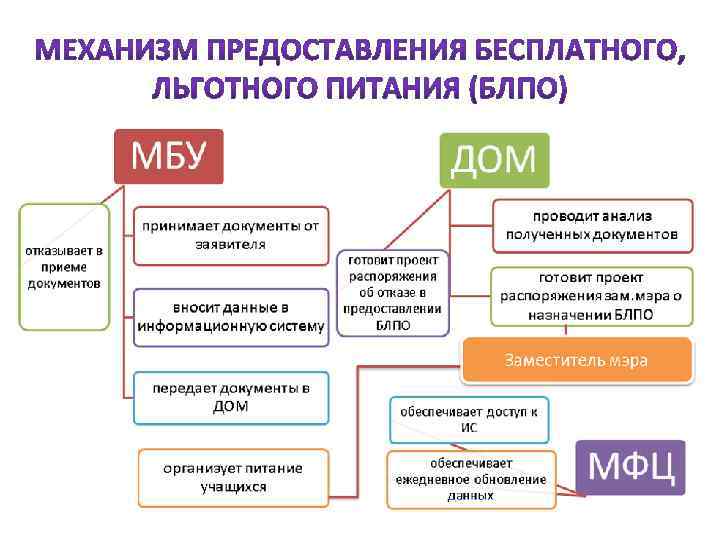 МЕХАНИЗМ ПРЕДОСТАВЛЕНИЯ БЕСПЛАТНОГО, ЛЬГОТНОГО ПИТАНИЯ (БЛПО)

МБУ

отказывает в приеме документов

принимает документы от заявителя

вносит данные в информационную систему

передает документы в ДОМ

ДОМ

готовит проект распоряжения об отказе в предоставлении БЛПО

проводит анализ полученных документов

готовит проект распоряжения зам.мэра о назначении БЛПО

Заместитель мэра

организует питание учащихся

обеспечивает доступ к ИС

обеспечивает ежедневное обновление данных

МФЦ